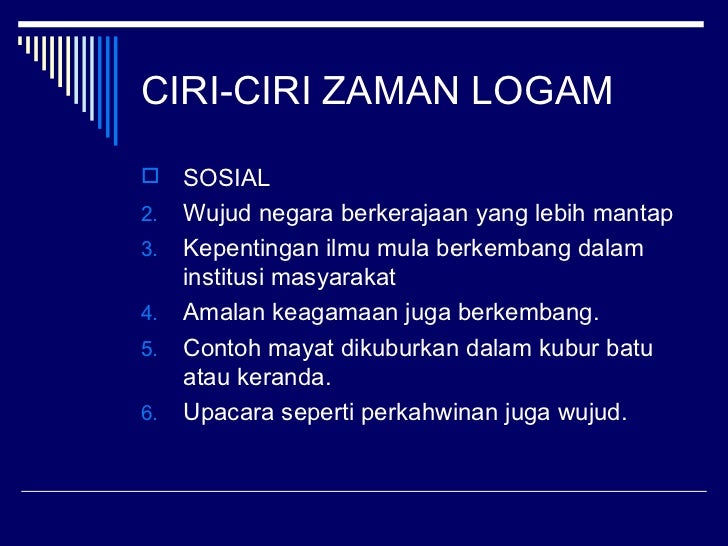 CIRI-CIRI ZAMAN LOGAM

SOSIAL
2. Wujud negara berkerajaan yang lebih mantap
3. Kepentingan ilmu mula berkembang dalam institusi masyarakat
4. Amalan keagamaan juga berkembang.
5. Contoh mayat dikuburkan dalam kubur batu atau keranda.
6. Upacara seperti perkahwinan juga wujud.